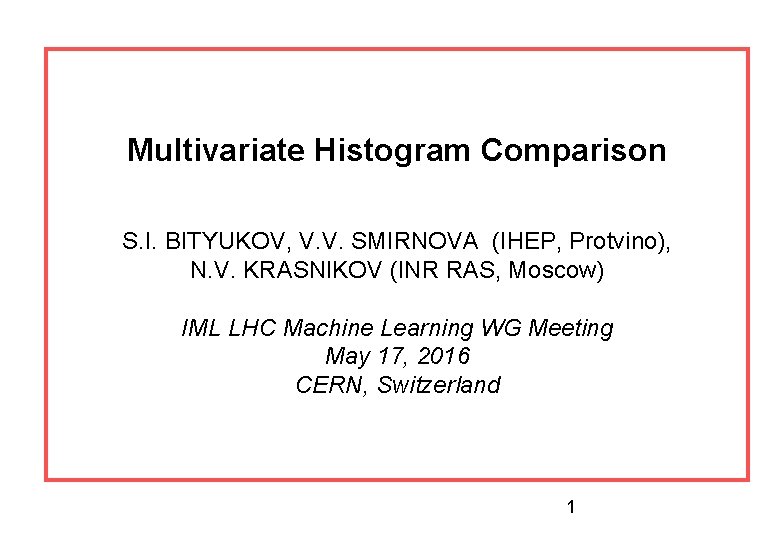 Multivariate Histogram Comparison

S.I. BITYUKOV, V.V. SMIRNOVA (IHEP, Protvino),
N.V. KRASNIKOV (INR RAS, Moscow)

IML LHC Machine Learning WG Meeting
May 17, 2016
CERN, Switzerland

1